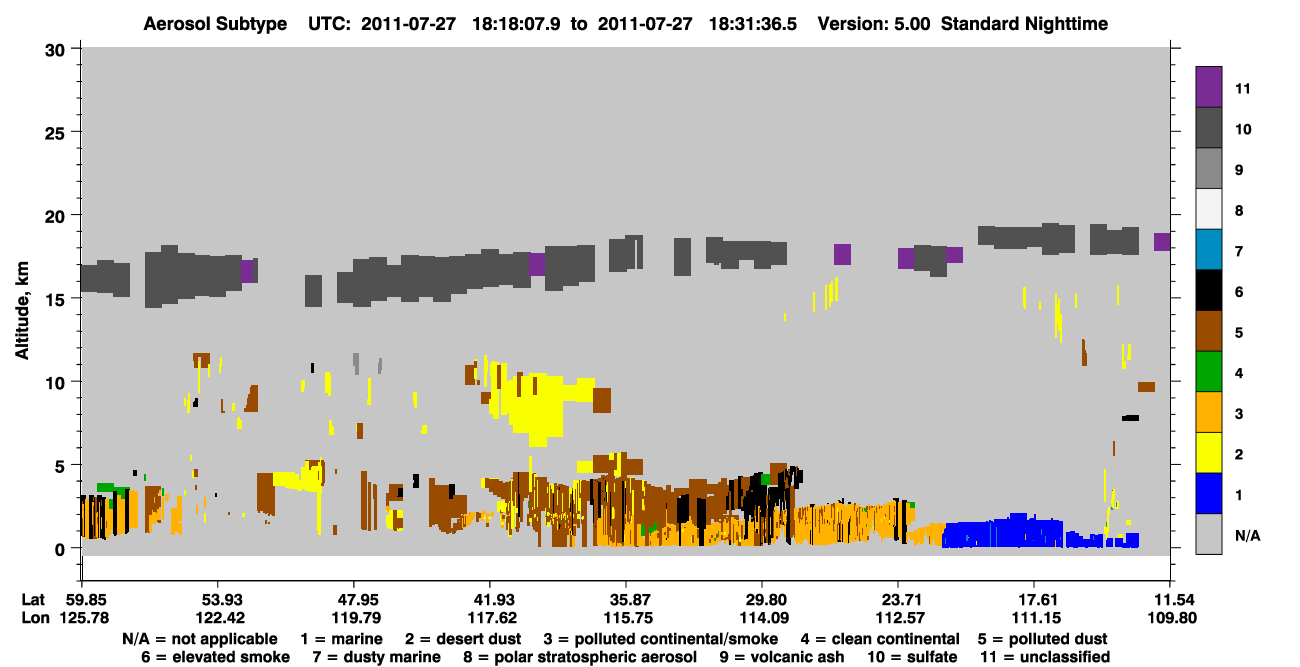 Aerosol Subtype UTC: 2011-07-27 18:18:07.9 to 2011-07-27 18:31:36.5 Version: 5.00 Standard Nighttime

Altitude, km

30
25
20
15
10
5
0

11
10
9
8
7
6
5
4
3
2
1
N/A

| Lat | 59.85 | 53.93 | 47.95 | 41.93 | 35.87 | 29.80 | 23.71 | 17.61 | 11.54 |
|---|---|---|---|---|---|---|---|---|---|
| Lon | 125.78 | 122.42 | 119.79 | 117.62 | 115.75 | 114.09 | 112.57 | 111.15 | 109.80 |

N/A = not applicable 1 = marine 2 = desert dust 3 = polluted continental/smoke 4 = clean continental 5 = polluted dust
6 = elevated smoke 7 = dusty marine 8 = polar stratospheric aerosol 9 = volcanic ash 10 = sulfate 11 = unclassified